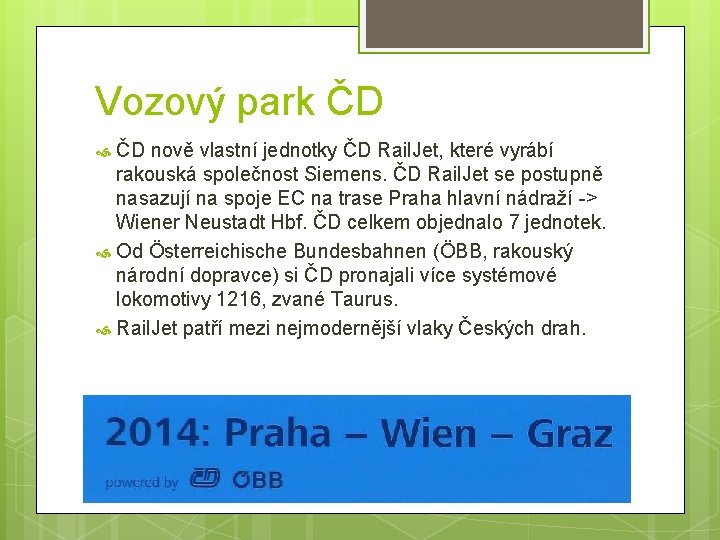 Vozový park ČD

ČD nově vlastní jednotky ČD RailJet, které vyrábí rakouská společnost Siemens. ČD RailJet se postupně nasazují na spoje EC na trase Praha hlavní nádraží -> Wiener Neustadt Hbf. ČD celkem objednalo 7 jednotek.

Od Österreichische Bundesbahnen (ÖBB, rakouský národní dopravce) si ČD pronajali více systémové lokomotivy 1216, zvané Taurus.

RailJet patří mezi nejmodernější vlaky Českých drah.

2014: Praha – Wien – Graz

powered by ČD ÖBB